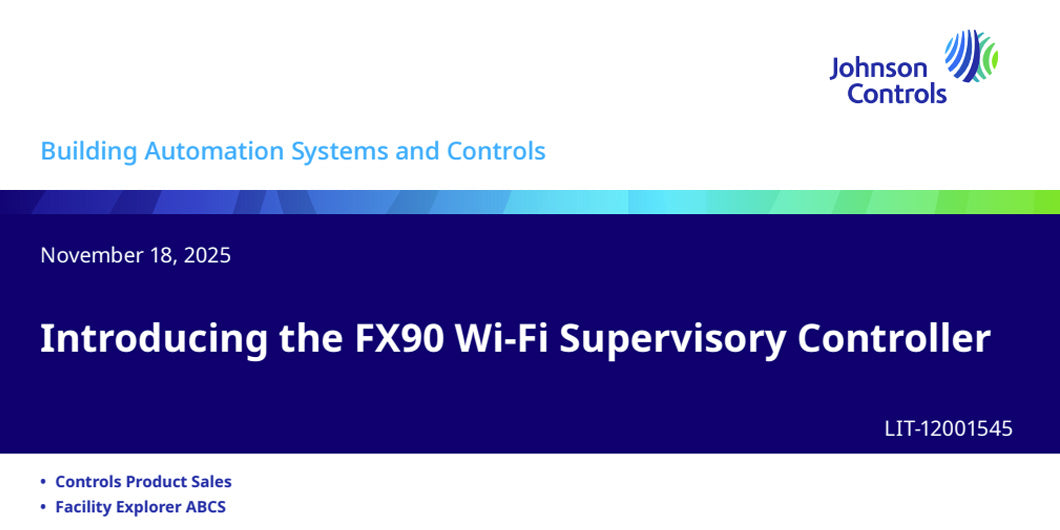 Johnson Controls

Building Automation Systems and Controls

November 18, 2025

Introducing the FX90 Wi-Fi Supervisory Controller

LIT-12001545

• Controls Product Sales
• Facility Explorer ABCS